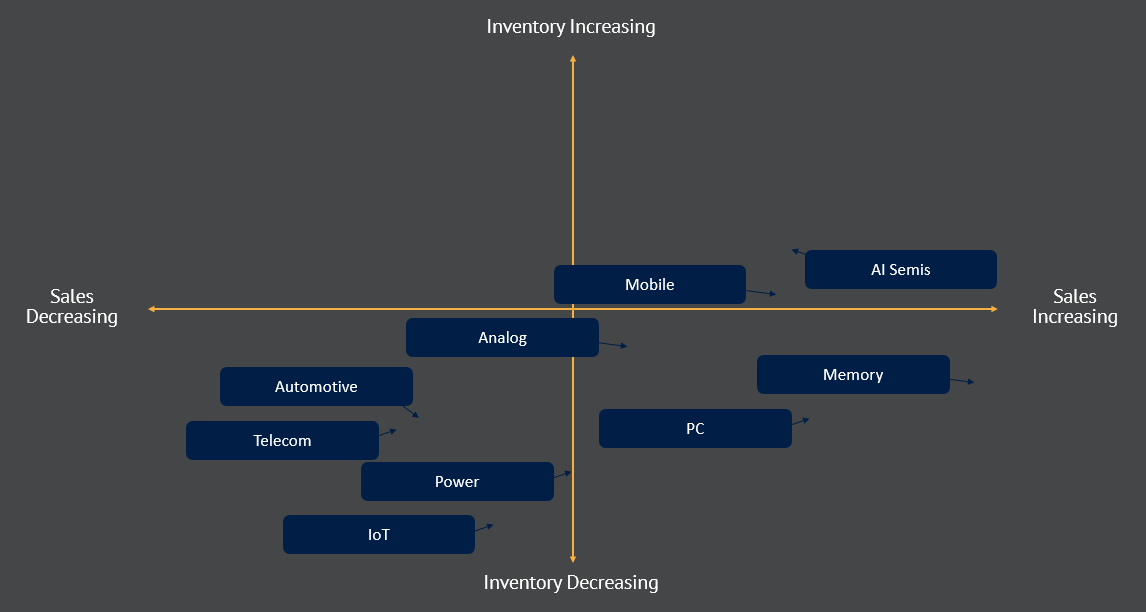 Inventory Increasing

Sales Decreasing

Sales Increasing

AI Semis

Mobile

Analog

Memory

Automotive

PC

Telecom

Power

IoT

Inventory Decreasing